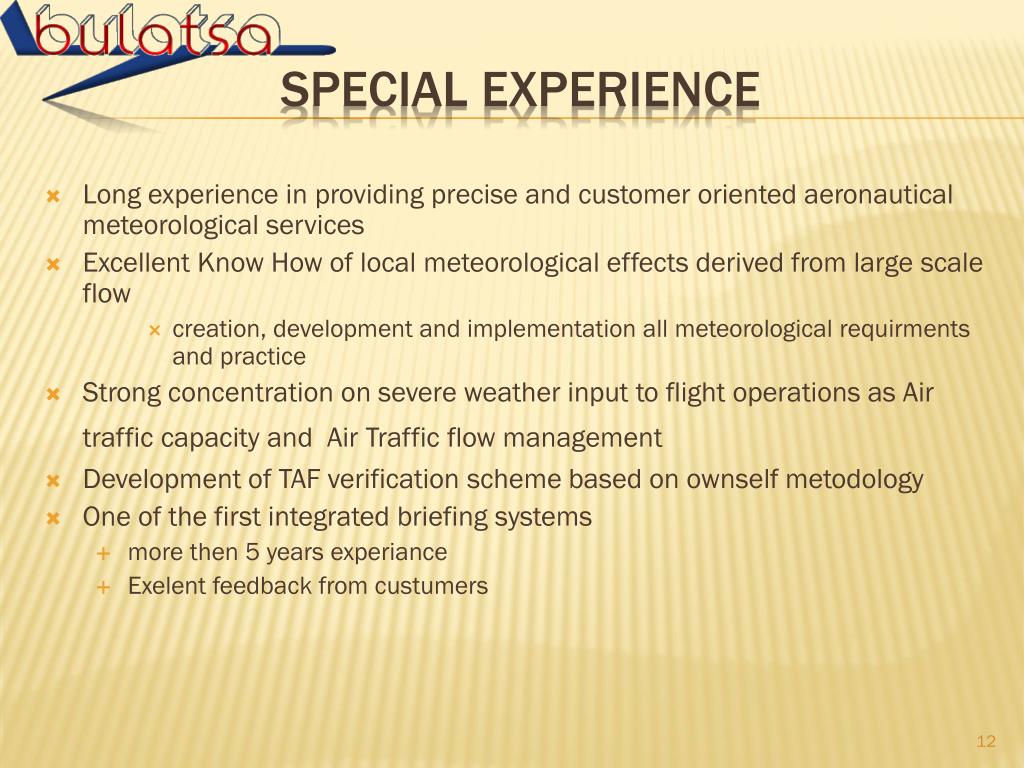 bulatsa

SPECIAL EXPERIENCE

Long experience in providing precise and customer oriented aeronautical meteorological services

Excellent Know How of local meteorological effects derived from large scale flow

creation, development and implementation all meteorological requirments and practice

Strong concentration on severe weather input to flight operations as Air traffic capacity and Air Traffic flow management

Development of TAF verification scheme based on ownself metodology

One of the first integrated briefing systems

more then 5 years experiance

Exelent feedback from custumers

12